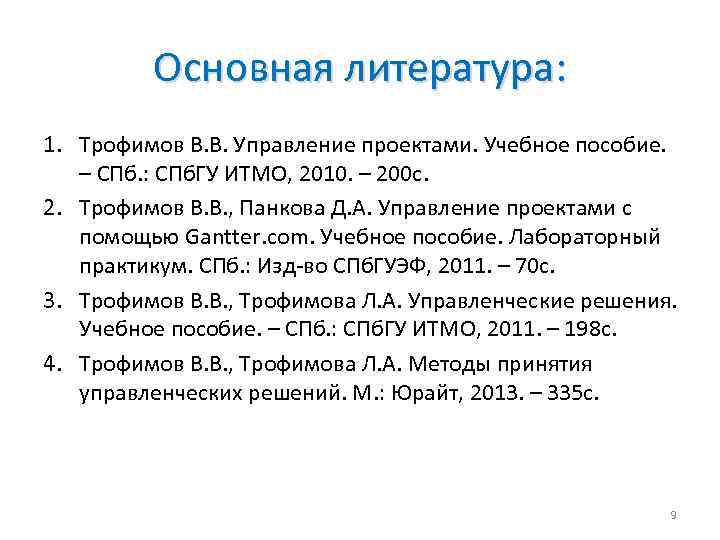 Основная литература:

1. Трофимов В.В. Управление проектами. Учебное пособие. – СПб.: СПбГУ ИТМО, 2010. – 200с.
2. Трофимов В.В., Панкова Д.А. Управление проектами с помощью Gantter.com. Учебное пособие. Лабораторный практикум. СПб.: Изд-во СПбГУЭФ, 2011. – 70с.
3. Трофимов В.В., Трофимова Л.А. Управленческие решения. Учебное пособие. – СПб.: СПбГУ ИТМО, 2011. – 198с.
4. Трофимов В.В., Трофимова Л.А. Методы принятия управленческих решений. М.: Юрайт, 2013. – 335с.

9